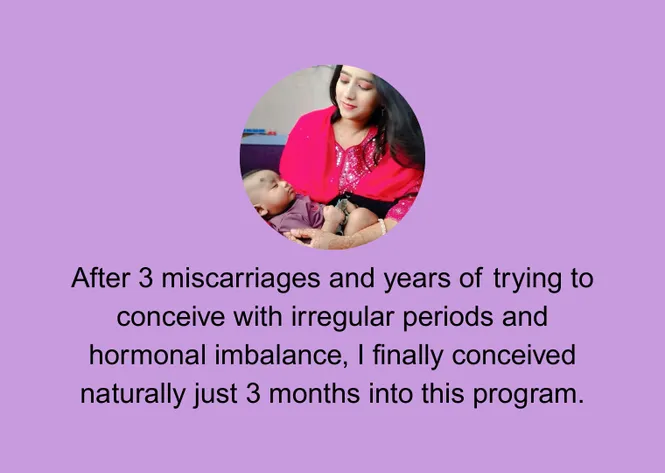 After 3 miscarriages and years of trying to conceive with irregular periods and hormonal imbalance, I finally conceived naturally just 3 months into this program.